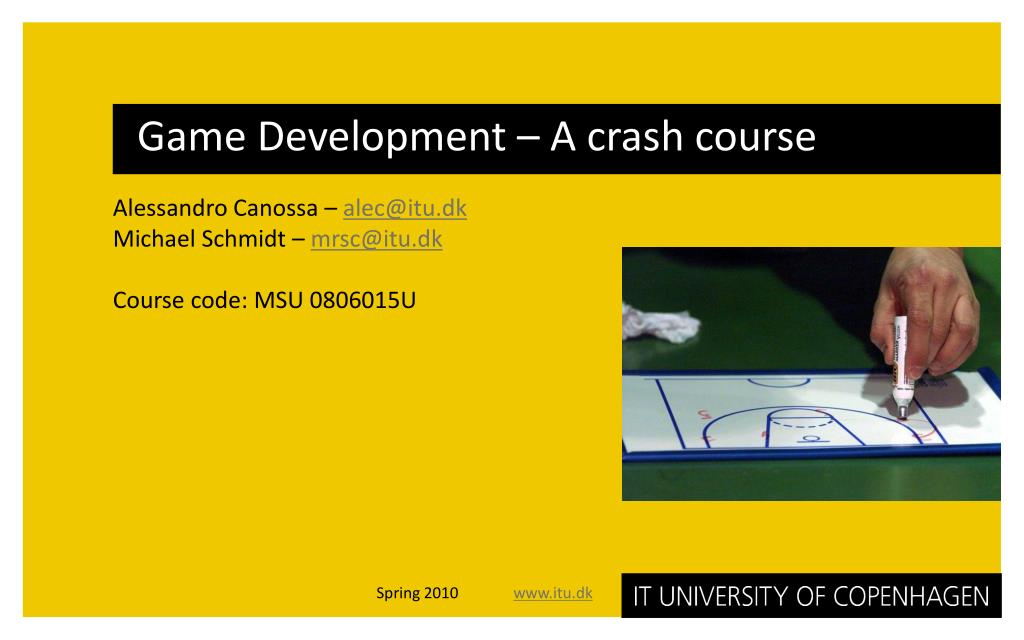 Game Development – A crash course

Alessandro Canossa – alec@itu.dk
Michael Schmidt – mrsc@itu.dk

Course code: MSU 0806015U

Spring 2010 www.itu.dk IT UNIVERSITY OF COPENHAGEN